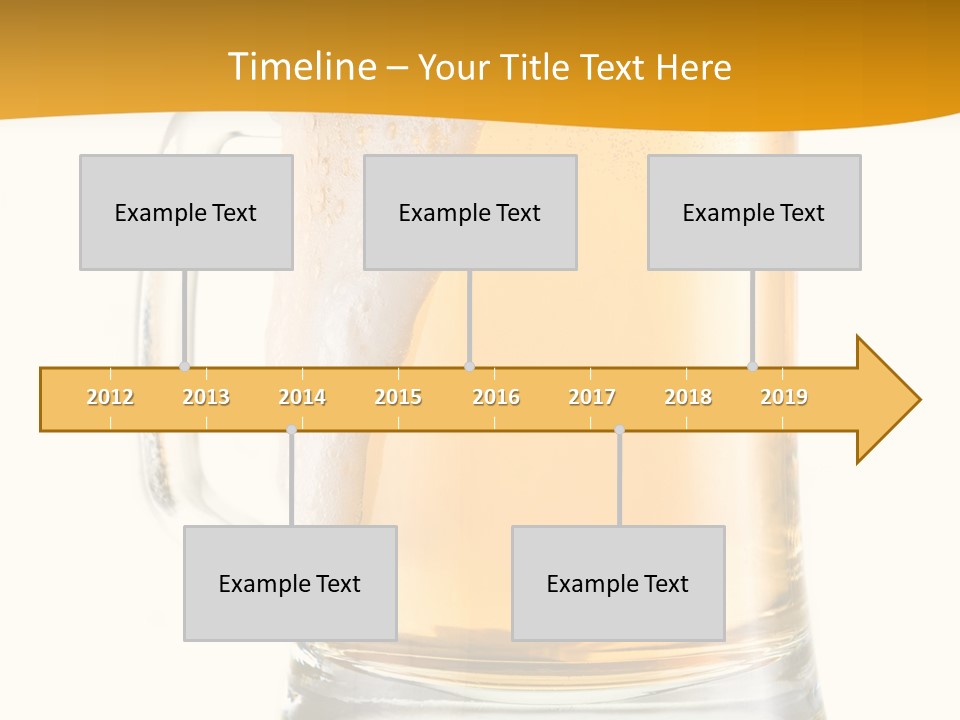 Timeline – Your Title Text Here

Example Text

Example Text

Example Text

2012 2013 2014 2015 2016 2017 2018 2019

Example Text

Example Text